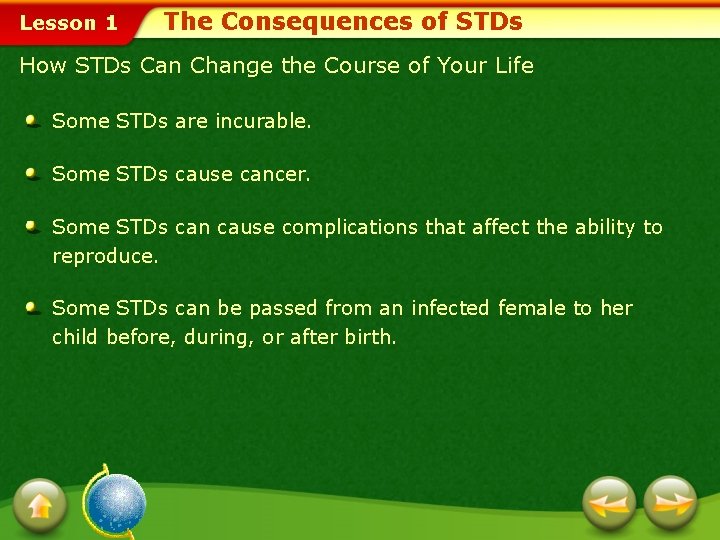 Lesson 1 The Consequences of STDs

How STDs Can Change the Course of Your Life

Some STDs are incurable.

Some STDs cause cancer.

Some STDs can cause complications that affect the ability to reproduce.

Some STDs can be passed from an infected female to her child before, during, or after birth.